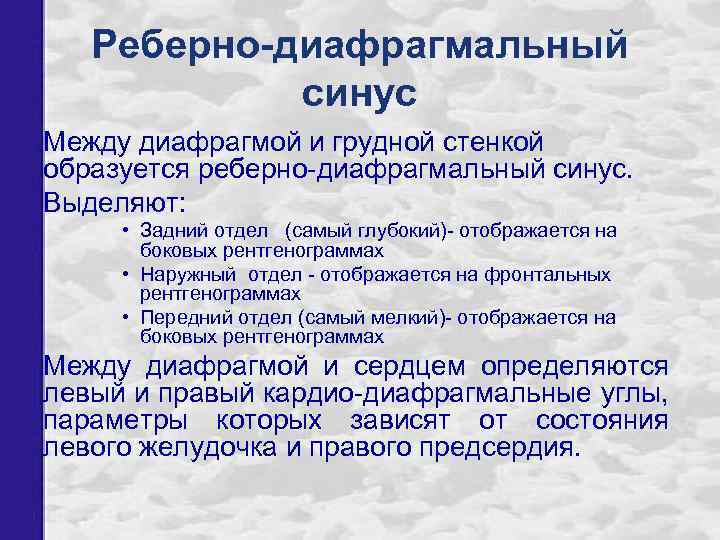 Реберно-диафрагмальный синус

Между диафрагмой и грудной стенкой образуется реберно-диафрагмальный синус.

Выделяют:

• Задний отдел (самый глубокий)- отображается на боковых рентгенограммах
• Наружный отдел - отображается на фронтальных рентгенограммах
• Передний отдел (самый мелкий)- отображается на боковых рентгенограммах

Между диафрагмой и сердцем определяются левый и правый кардио-диафрагмальные углы, параметры которых зависят от состояния левого желудочка и правого предсердия.